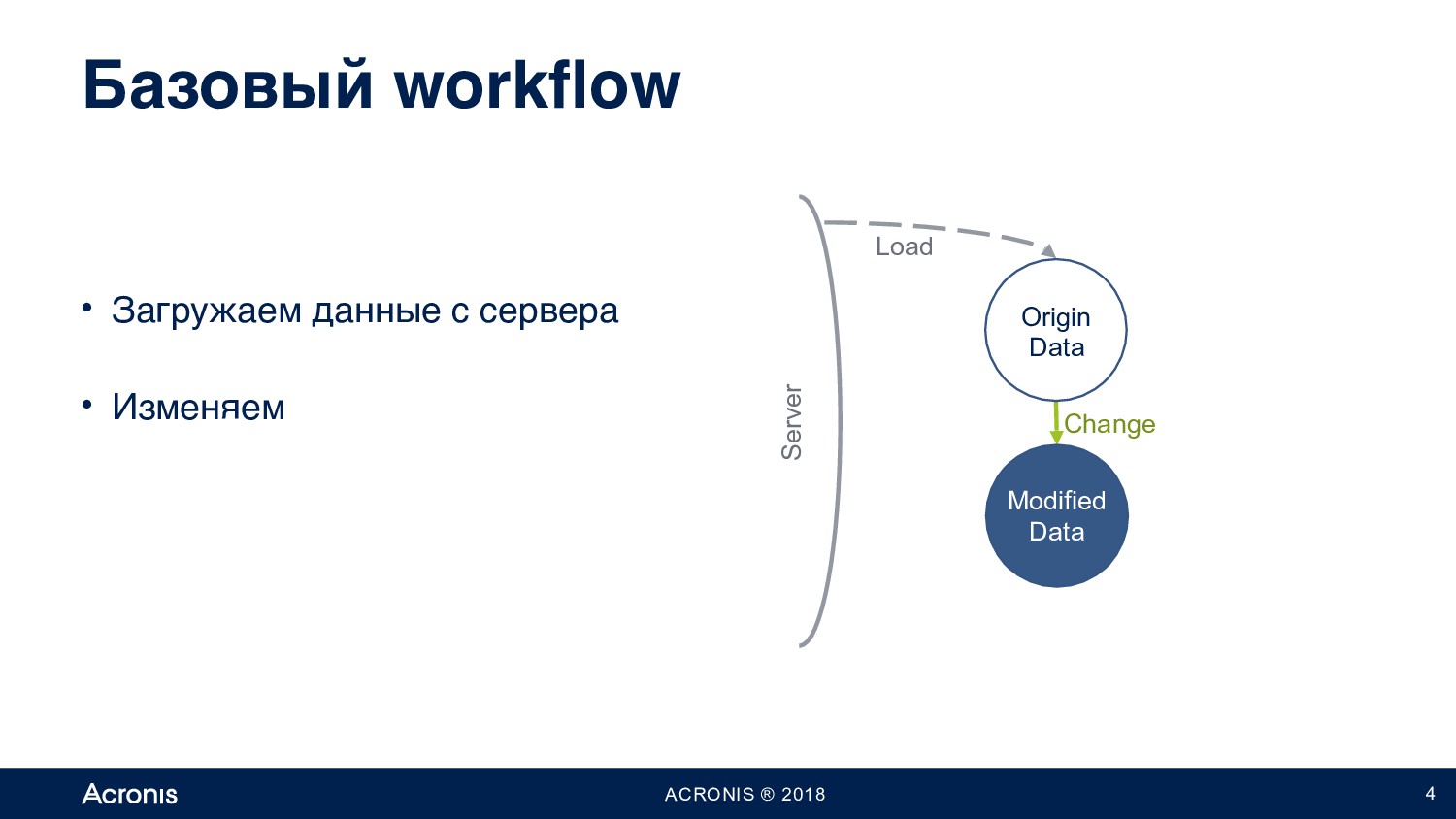 Базовый workflow

• Загружаем данные с сервера

• Изменяем

Server

Load

Origin Data

Change

Modified Data

Acronis

ACRONIS ® 2018

4